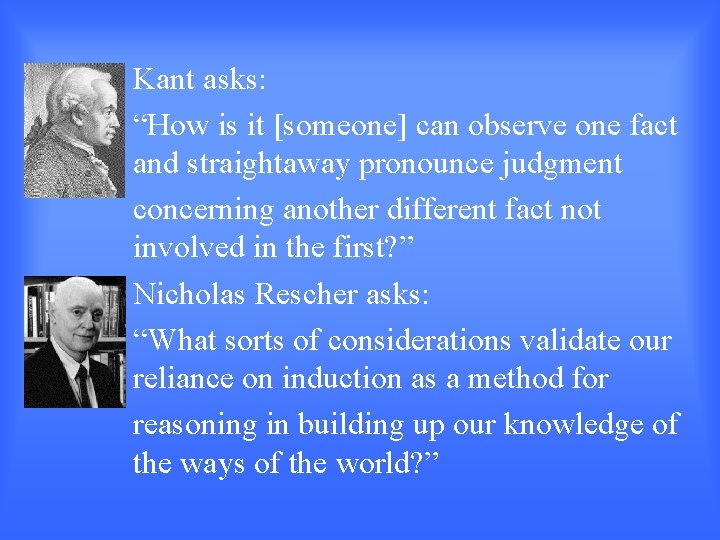 Kant asks:

“How is it [someone] can observe one fact and straightaway pronounce judgment concerning another different fact not involved in the first?”

Nicholas Rescher asks:

“What sorts of considerations validate our reliance on induction as a method for reasoning in building up our knowledge of the ways of the world?”